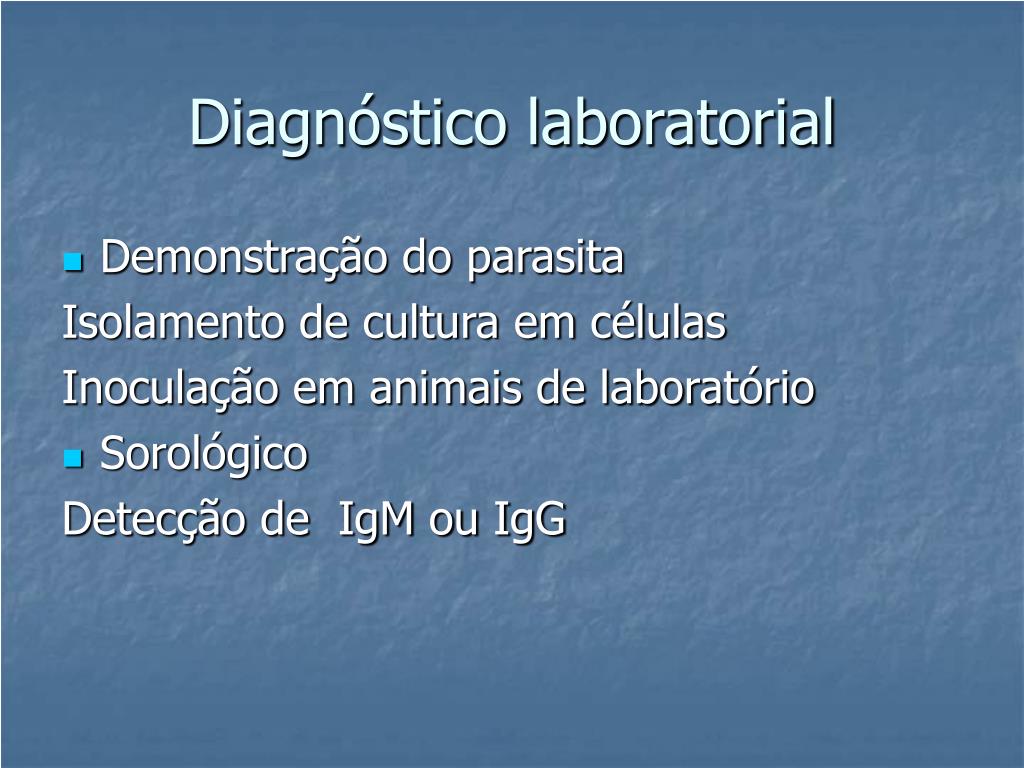 Diagnóstico laboratorial

- Demonstração do parasita
Isolamento de cultura em células
Inoculação em animais de laboratório
- Sorológico
Detecção de IgM ou IgG